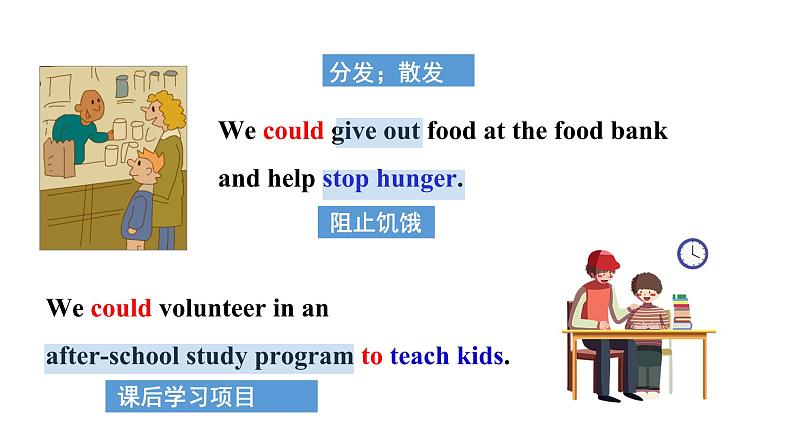 分发；散发

We could give out food at the food bank and help stop hunger.

阻止饥饿

We could volunteer in an after-school study program to teach kids.

课后学习项目